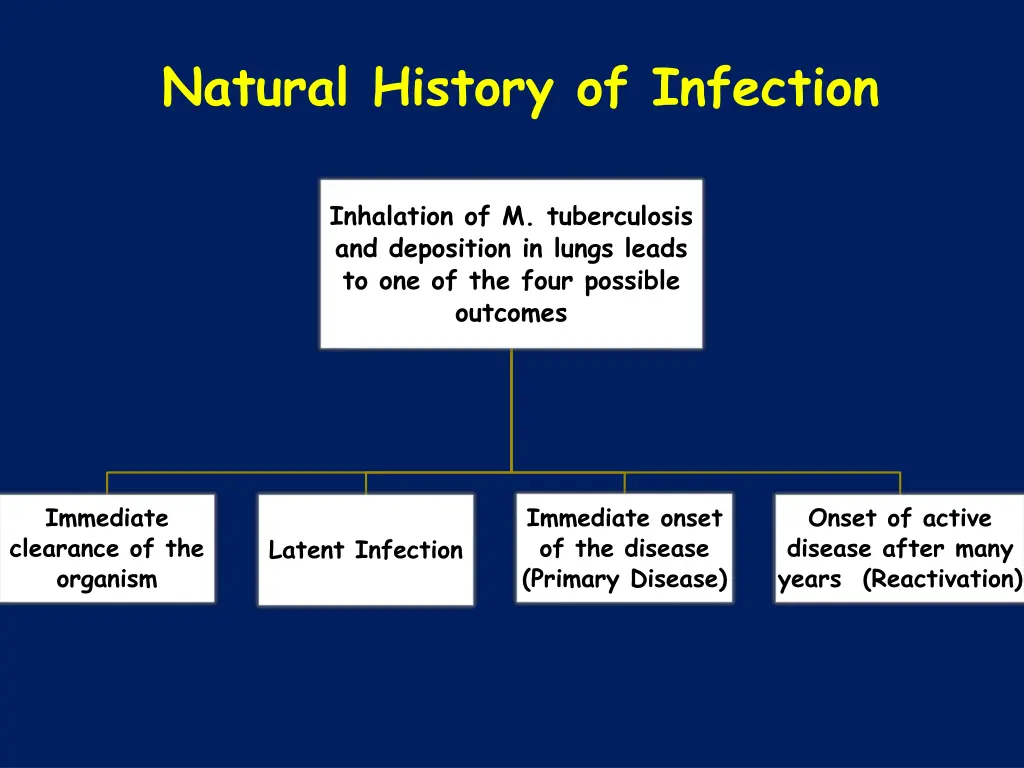 Natural History of Infection

Inhalation of M. tuberculosis and deposition in lungs leads to one of the four possible outcomes

Immediate clearance of the organism

Latent Infection

Immediate onset of the disease (Primary Disease)

Onset of active disease after many years (Reactivation)